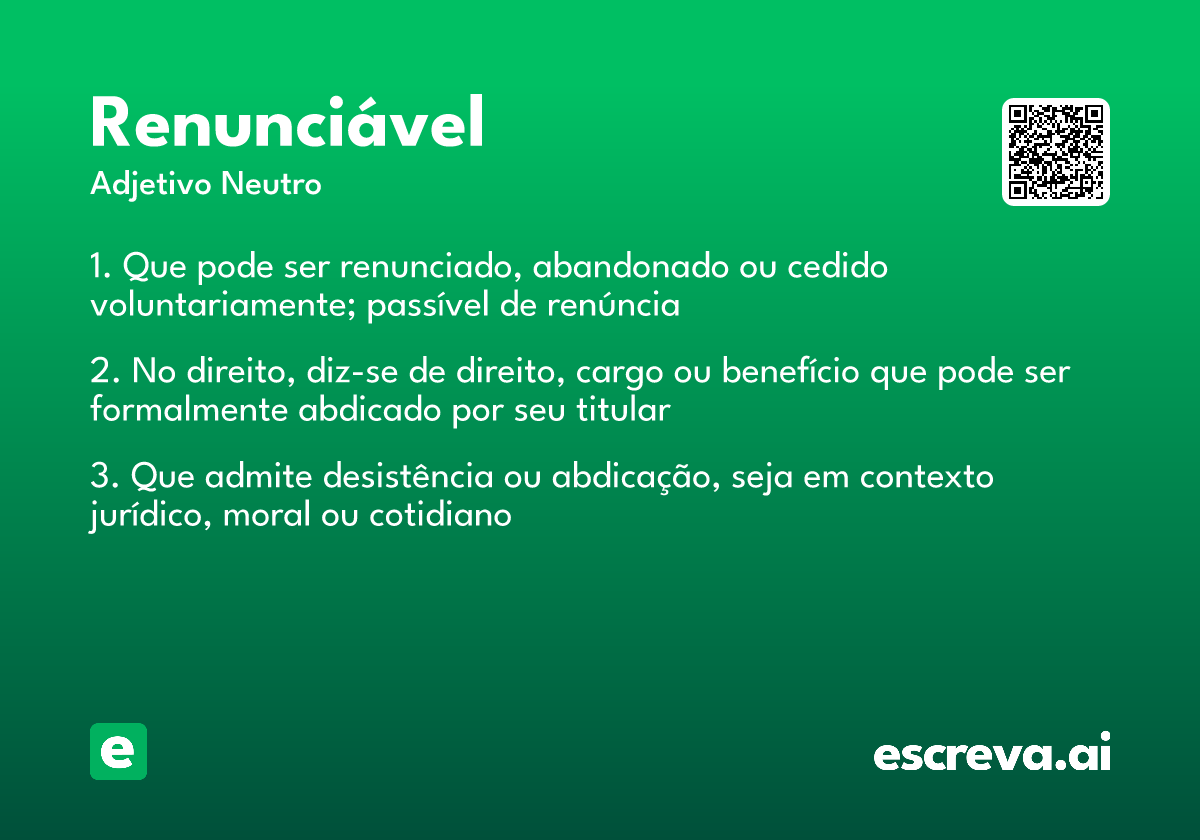 Renunciável
Adjetivo Neutro

1. Que pode ser renunciado, abandonado ou cedido voluntariamente; passível de renúncia

2. No direito, diz-se de direito, cargo ou benefício que pode ser formalmente abdicado por seu titular

3. Que admite desistência ou abdicação, seja em contexto jurídico, moral ou cotidiano

e

escreva.ai